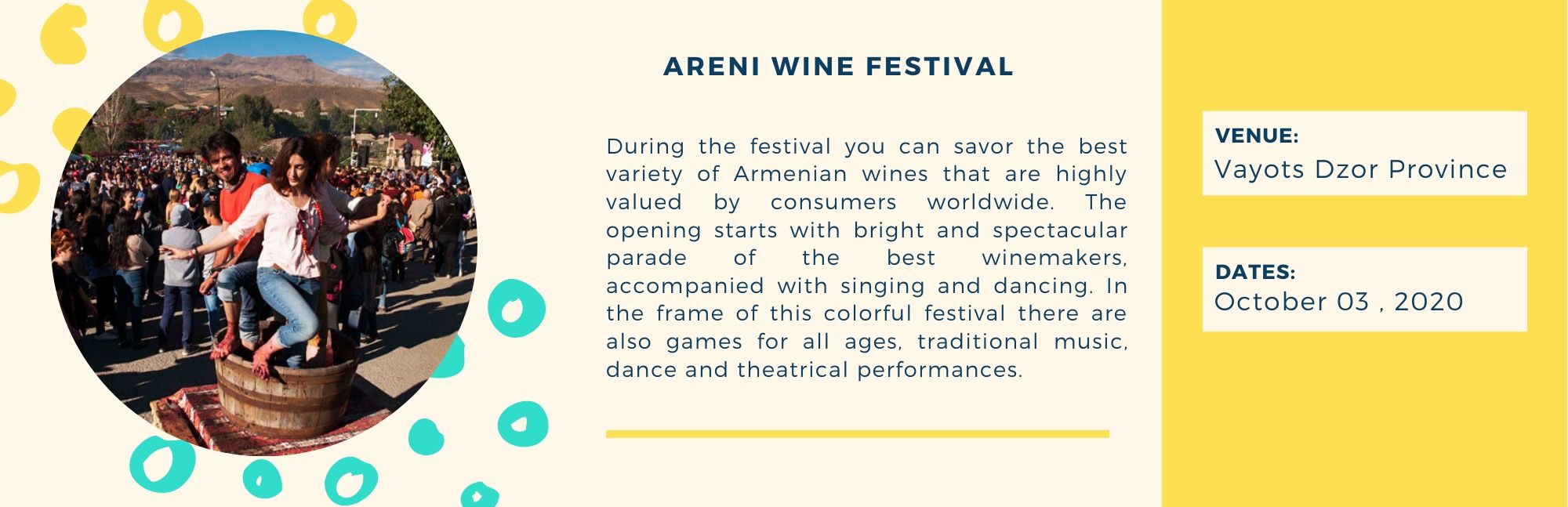 ARENI WINE FESTIVAL

During the festival you can savor the best variety of Armenian wines that are highly valued by consumers worldwide. The opening starts with bright and spectacular parade of the best winemakers, accompanied with singing and dancing. In the frame of this colorful festival there are also games for all ages, traditional music, dance and theatrical performances.

VENUE:
Vayots Dzor Province

DATES:
October 03 , 2020